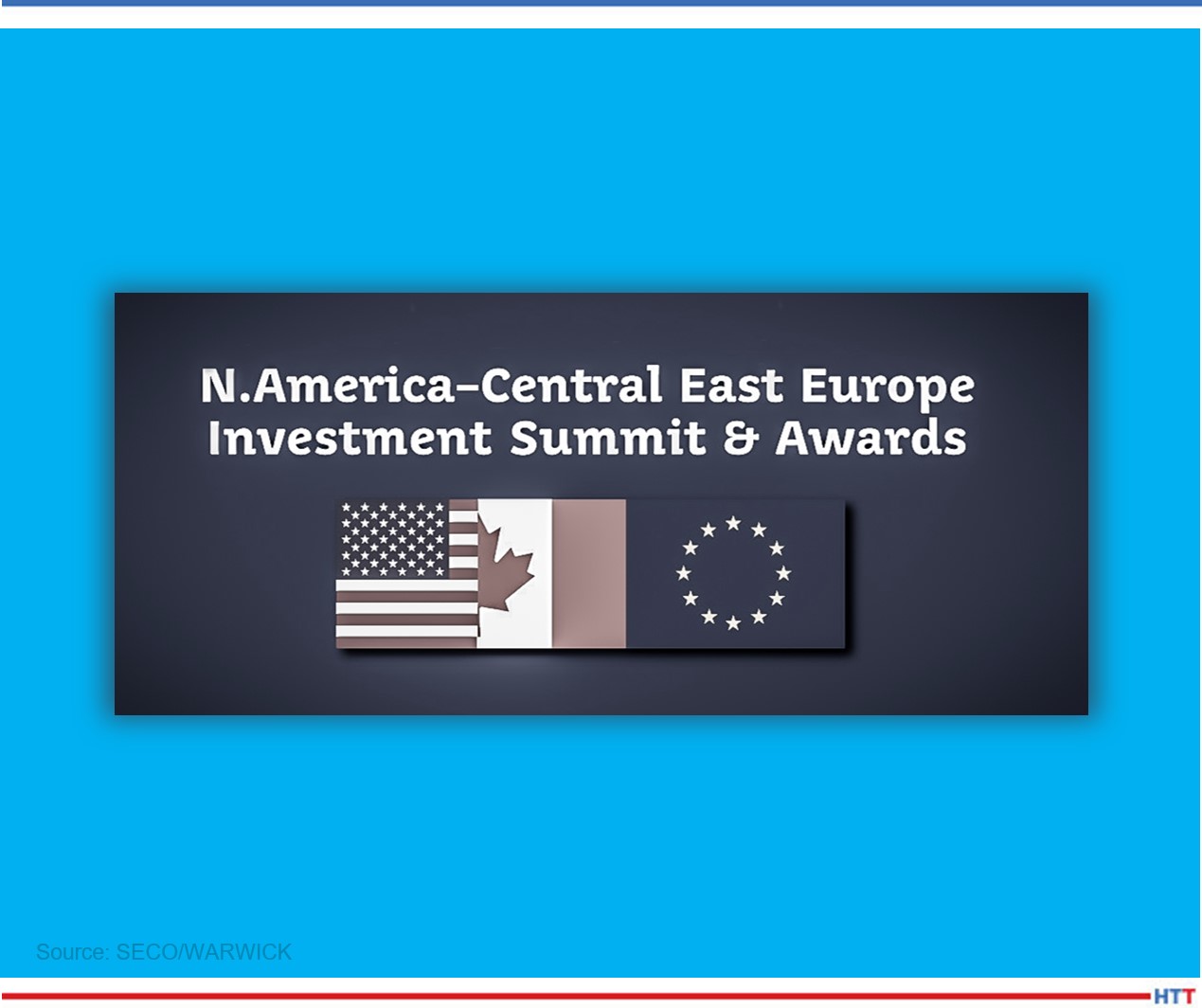 N.America–Central East Europe Investment Summit & Awards

Source: SECO/WARWICK

HTT